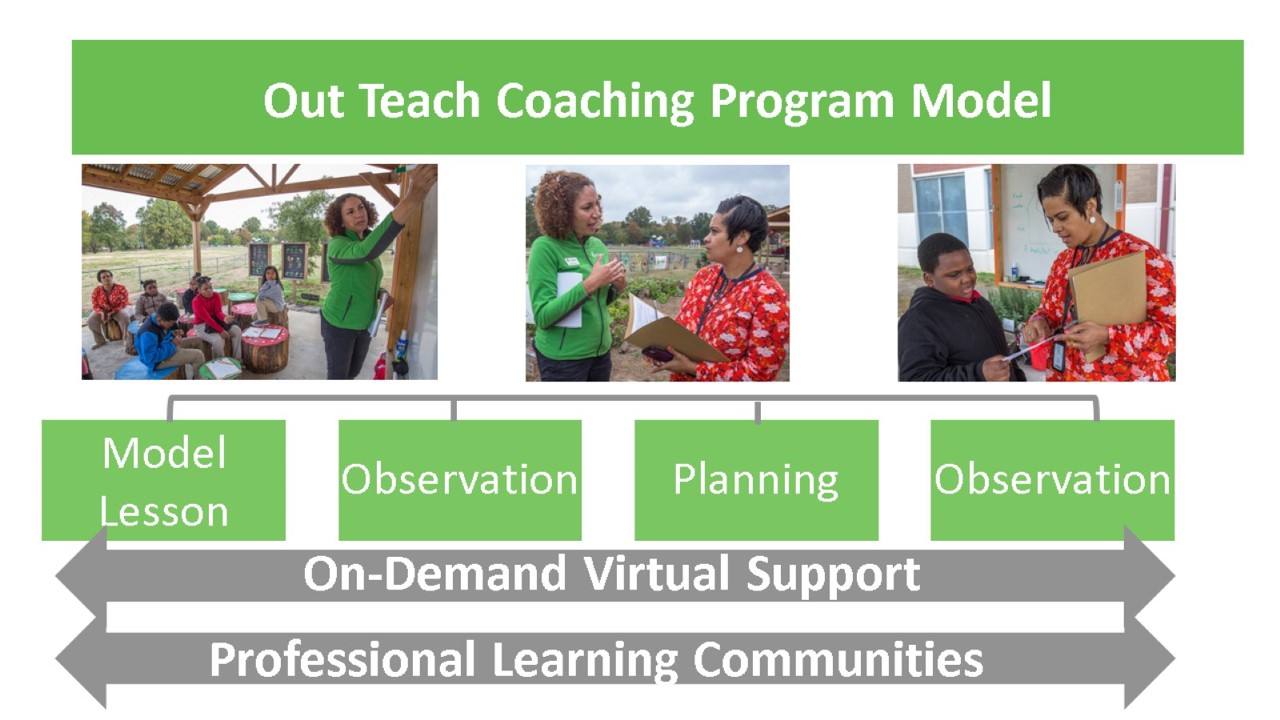 Out Teach Coaching Program Model

Model Lesson

Observation

Planning

Observation

On-Demand Virtual Support

Professional Learning Communities